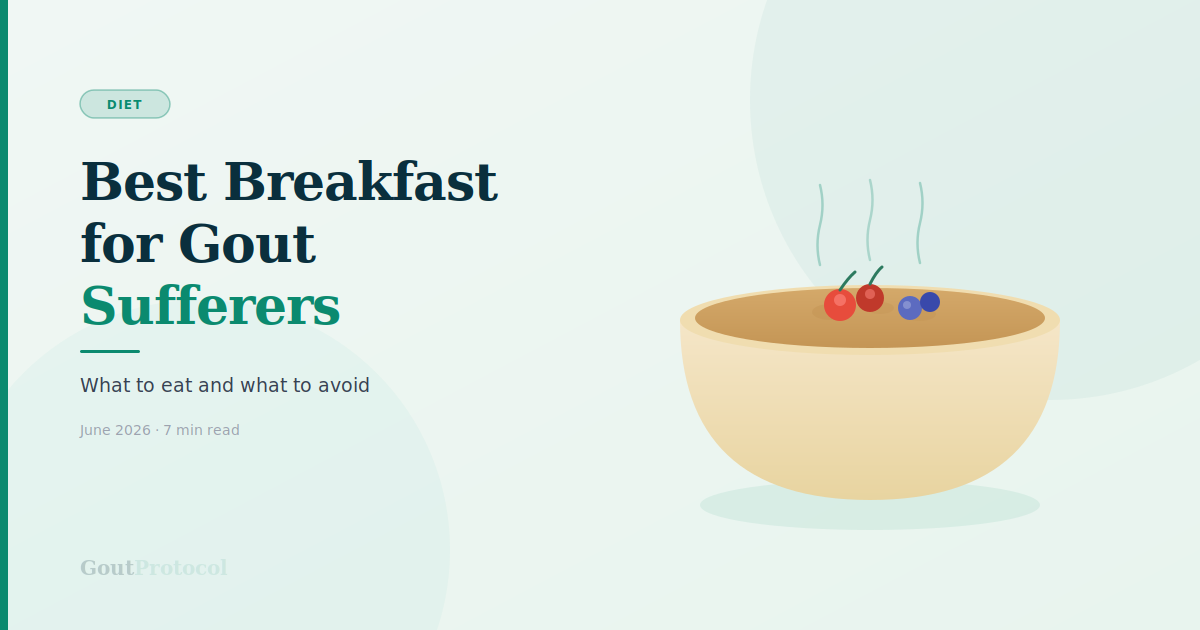 DIET

Best Breakfast for Gout Sufferers

What to eat and what to avoid

June 2026 · 7 min read

GoutProtocol